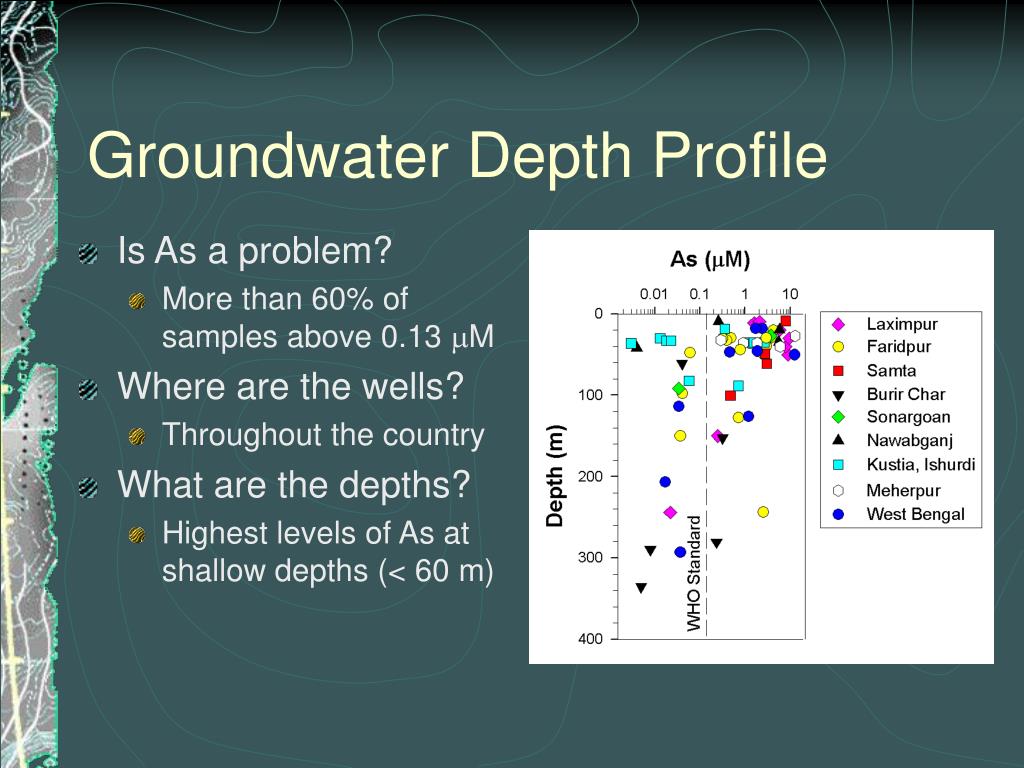 Groundwater Depth Profile

Is As a problem?

More than 60% of samples above 0.13 $\mu$M

Where are the wells?

Throughout the country

What are the depths?

Highest levels of As at shallow depths (< 60 m)

As ($\mu$M)

0.01 0.1 1 10

0
100
200
300
400

Depth (m)

WHO Standard

Laximpur
Faridpur
Samta
Burir Char
Sonargoan
Nawabganj
Kustia, Ishurdi
Meherpur
West Bengal